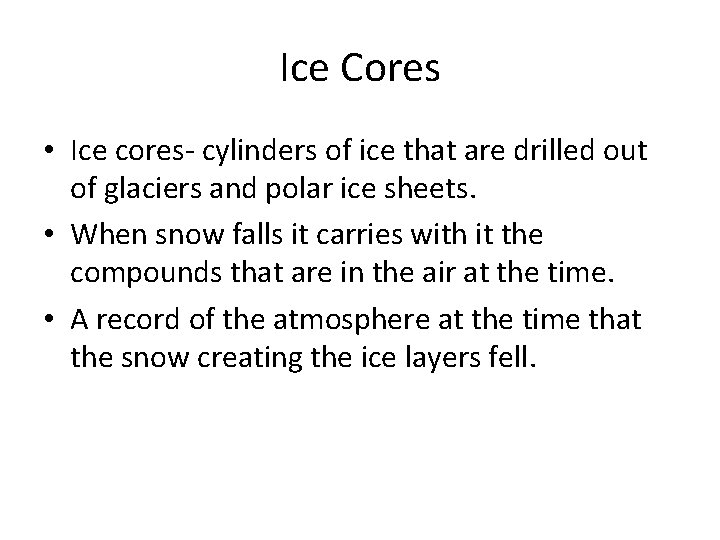 Ice Cores

• Ice cores- cylinders of ice that are drilled out of glaciers and polar ice sheets.

• When snow falls it carries with it the compounds that are in the air at the time.

• A record of the atmosphere at the time that the snow creating the ice layers fell.